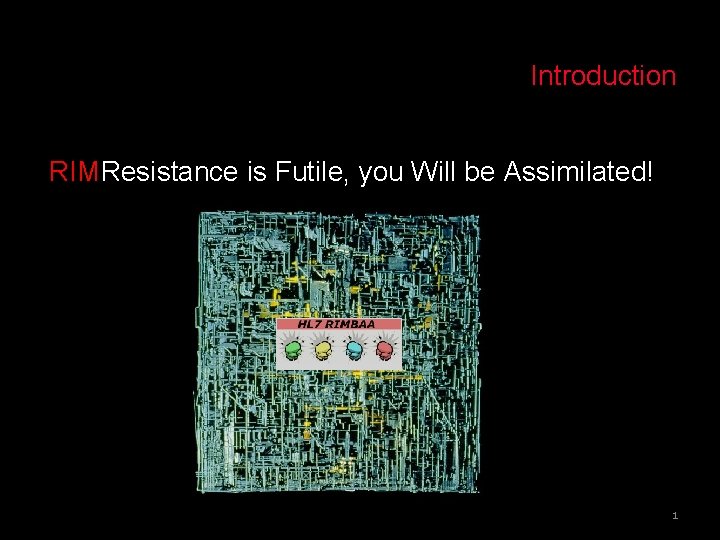 Introduction

RIMResistance is Futile, you Will be Assimilated!

HL7 RIMBAA

1